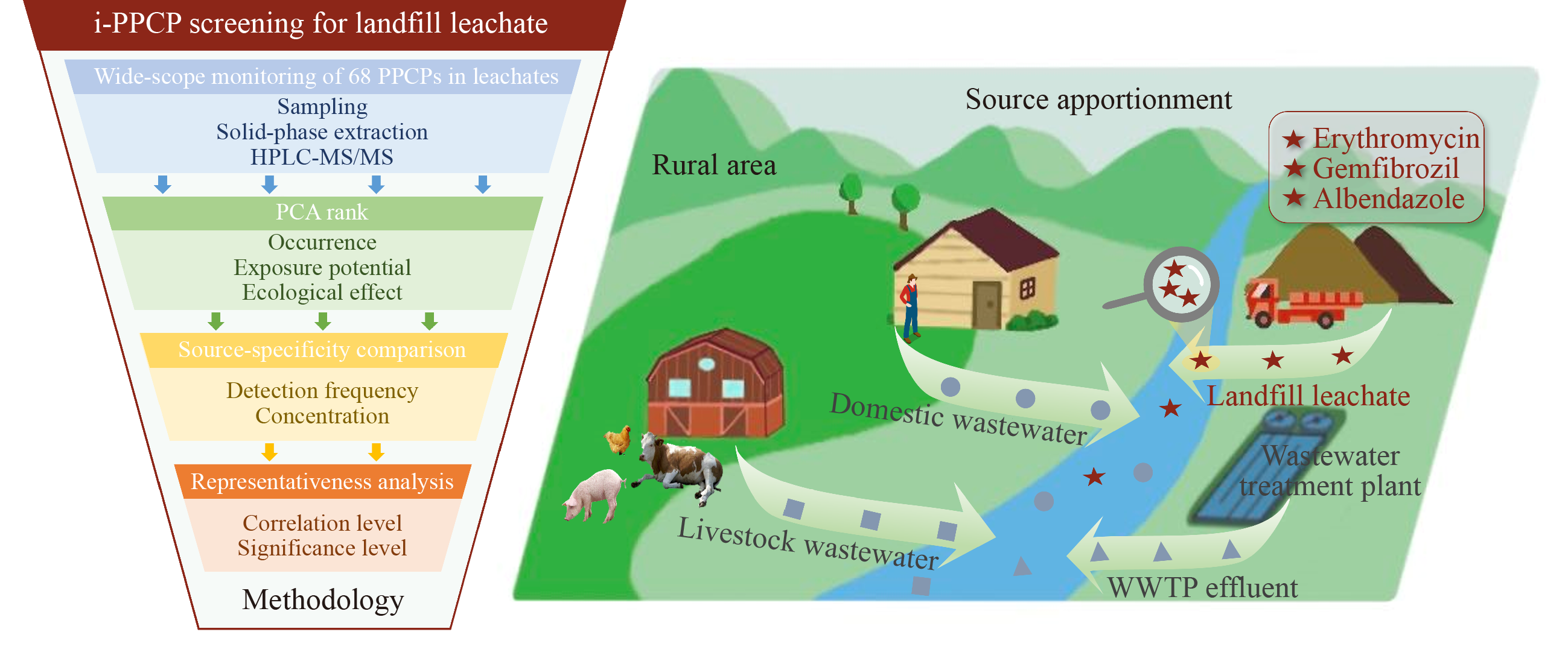 i-PPCP screening for landfill leachate

Wide-scope monitoring of 68 PPCPs in leachates

Sampling
Solid-phase extraction
HPLC-MS/MS

PCA rank

Occurrence
Exposure potential
Ecological effect

Source-specificity comparison

Detection frequency
Concentration

Representativeness analysis

Correlation level
Significance level

Methodology

Source apportionment

Rural area

★ Erythromycin
★ Gemfibrozil
★ Albendazole

Domestic wastewater

Landfill leachate

Wastewater treatment plant

Livestock wastewater

WWTP effluent